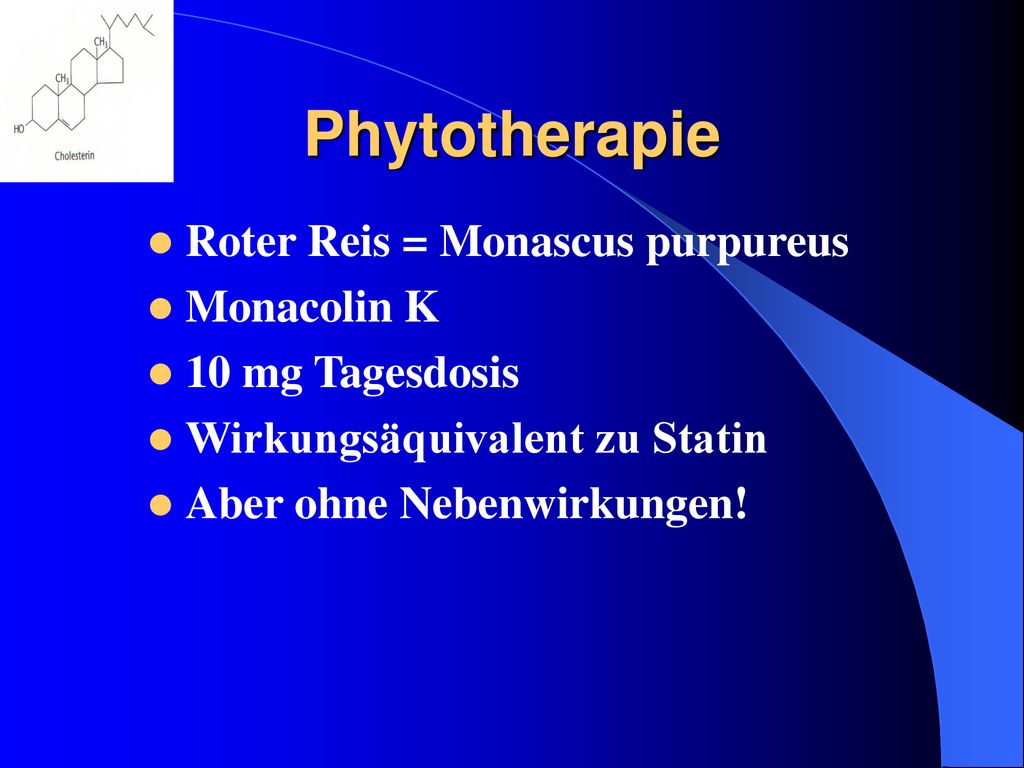 $CH_3$
$CH_3$
HO
Cholesterin

Phytotherapie

Roter Reis = Monascus purpureus
Monacolin K
10 mg Tagesdosis
Wirkungsäquivalent zu Statin
Aber ohne Nebenwirkungen!